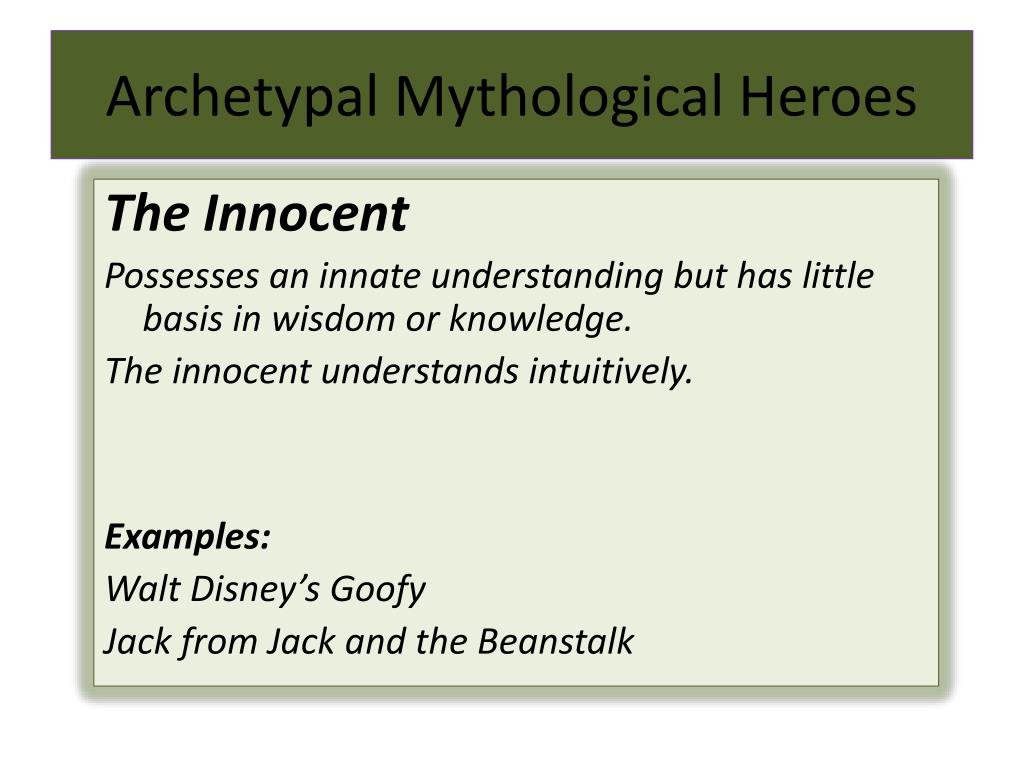 Archetypal Mythological Heroes

The Innocent

Possesses an innate understanding but has little basis in wisdom or knowledge.

The innocent understands intuitively.

Examples:

Walt Disney's Goofy

Jack from Jack and the Beanstalk